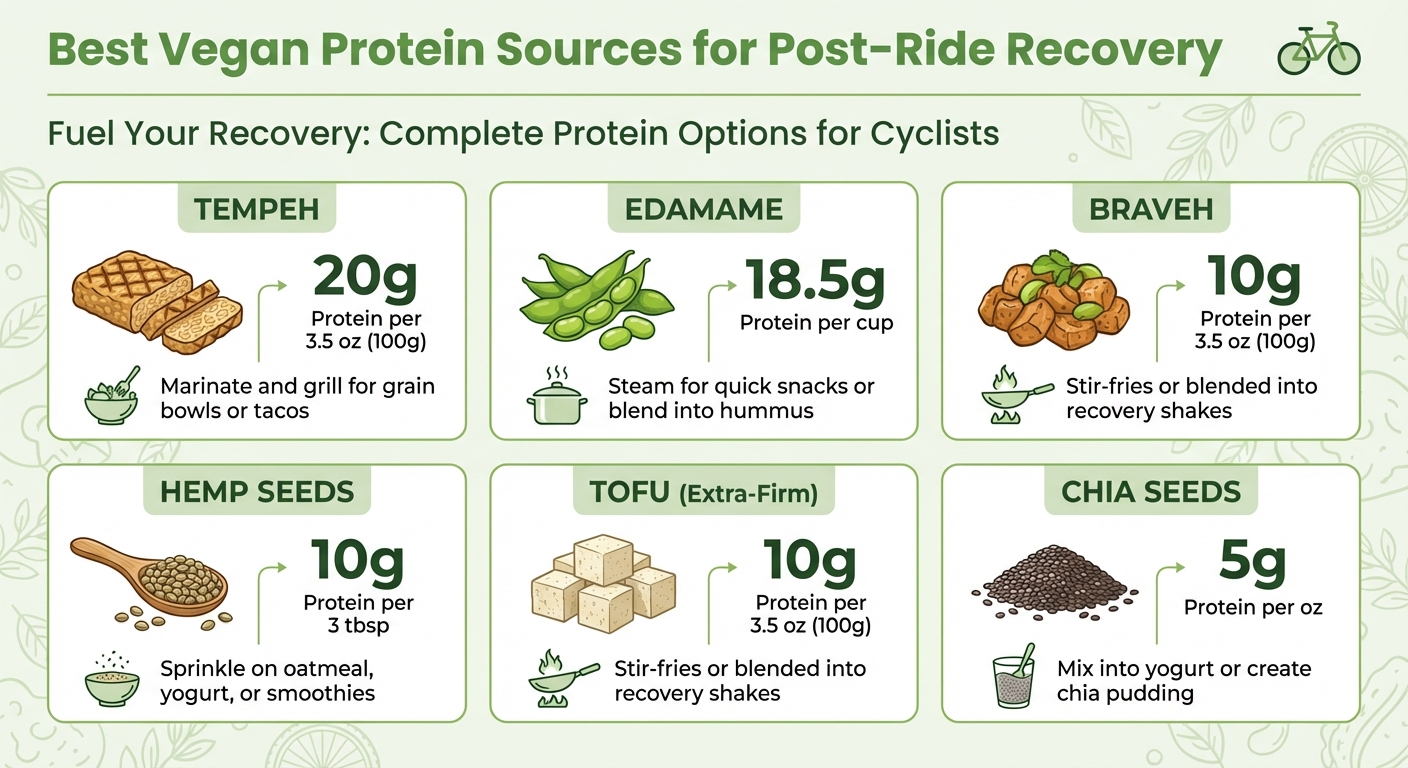 Best Vegan Protein Sources for Post-Ride Recovery

Fuel Your Recovery: Complete Protein Options for Cyclists

TEMPEH

20g
Protein per 3.5 oz (100g)

Marinate and grill for grain bowls or tacos

EDAMAME

18.5g
Protein per cup

Steam for quick snacks or blend into hummus

BRAVEH

10g
Protein per 3.5 oz (100g)

Stir-fries or blended into recovery shakes

HEMP SEEDS

10g
Protein per 3 tbsp

Sprinkle on oatmeal, yogurt, or smoothies

TOFU (Extra-Firm)

10g
Protein per 3.5 oz (100g)

Stir-fries or blended into recovery shakes

CHIA SEEDS

5g
Protein per oz

Mix into yogurt or create chia pudding